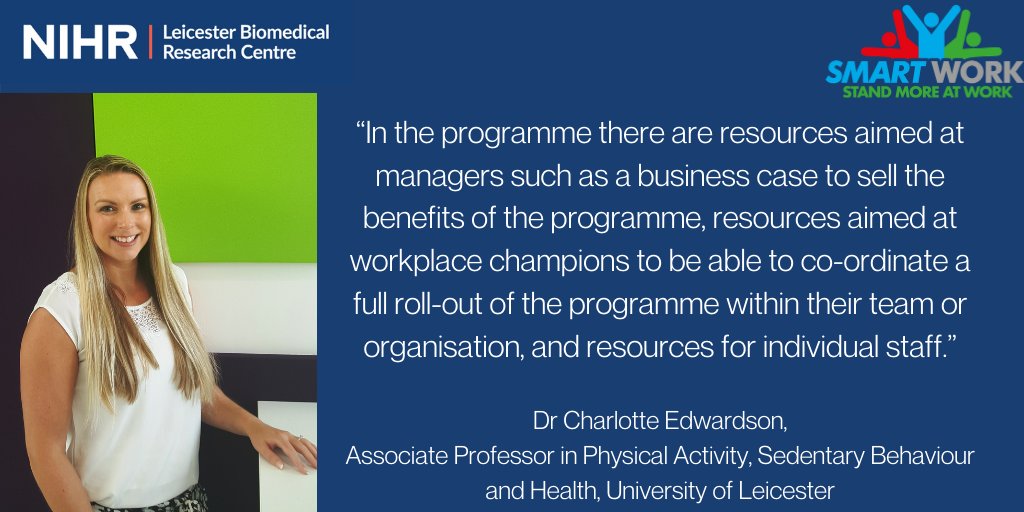 NIHR | Leicester Biomedical Research Centre

SMART WORK
STAND MORE AT WORK

“In the programme there are resources aimed at managers such as a business case to sell the benefits of the programme, resources aimed at workplace champions to be able to co-ordinate a full roll-out of the programme within their team or organisation, and resources for individual staff.”

Dr Charlotte Edwardson,
Associate Professor in Physical Activity, Sedentary Behaviour and Health, University of Leicester